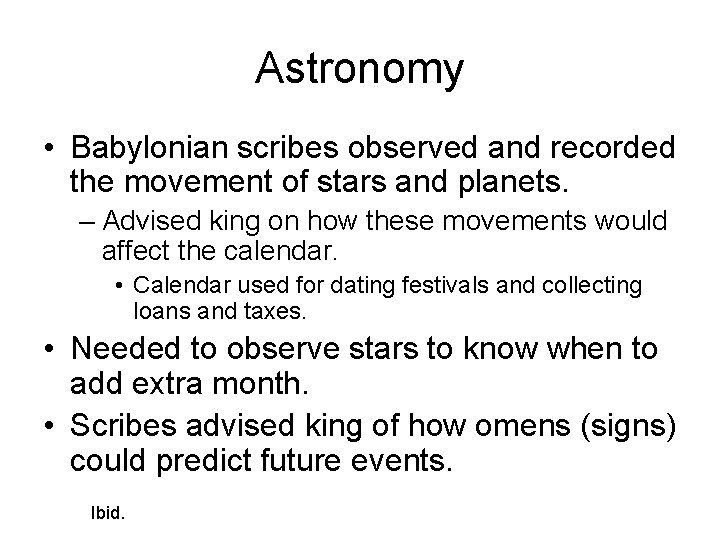 Astronomy

• Babylonian scribes observed and recorded the movement of stars and planets.

– Advised king on how these movements would affect the calendar.

• Calendar used for dating festivals and collecting loans and taxes.

• Needed to observe stars to know when to add extra month.

• Scribes advised king of how omens (signs) could predict future events.

Ibid.